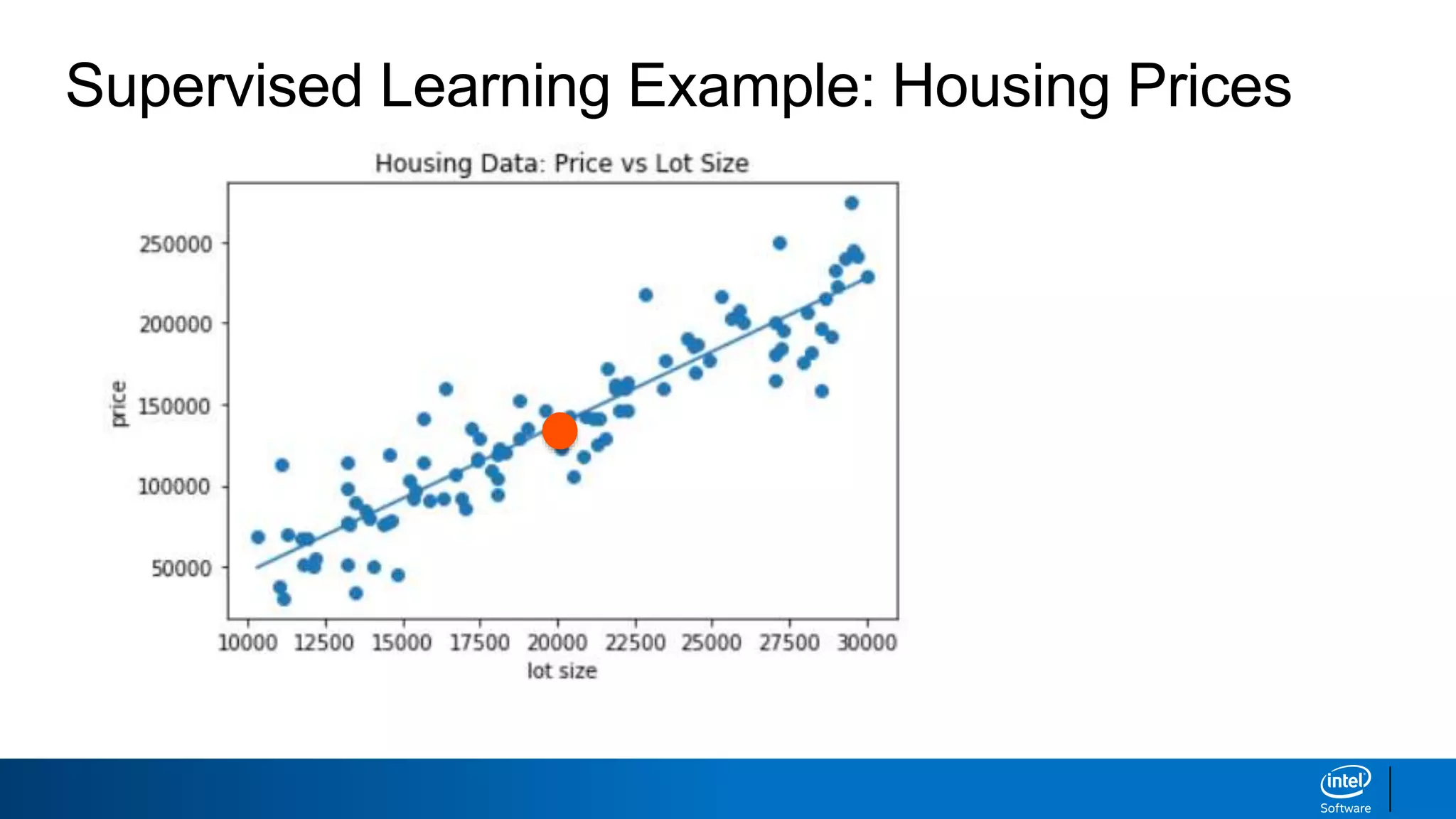 Supervised Learning Example: Housing Prices

Housing Data: Price vs Lot Size

price

250000
200000
150000
100000
50000

10000 12500 15000 17500 20000 22500 25000 27500 30000

lot size

intel
Software